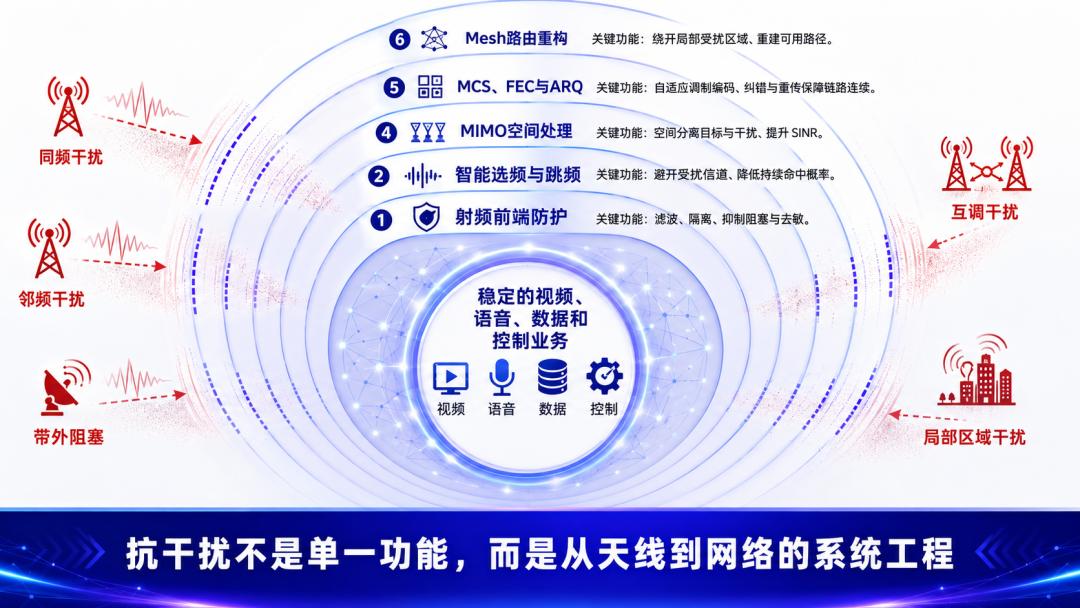 6 Mesh路由重构 关键功能：绕开局部受扰区域、重建可用路径。

5 MCS、FEC与ARQ 关键功能：自适应调制编码、纠错与重传保障链路连续。

4 MIMO空间处理 关键功能：空间分离目标与干扰、提升 SINR。

2 智能选频与跳频 关键功能：避开受扰信道、降低持续命中概率。

1 射频前端防护 关键功能：滤波、隔离、抑制阻塞与去敏。

同频干扰

邻频干扰

带外阻塞

互调干扰

局部区域干扰

稳定的视频、语音、数据和控制业务

视频 语音 数据 控制

抗干扰不是单一功能，而是从天线到网络的系统工程